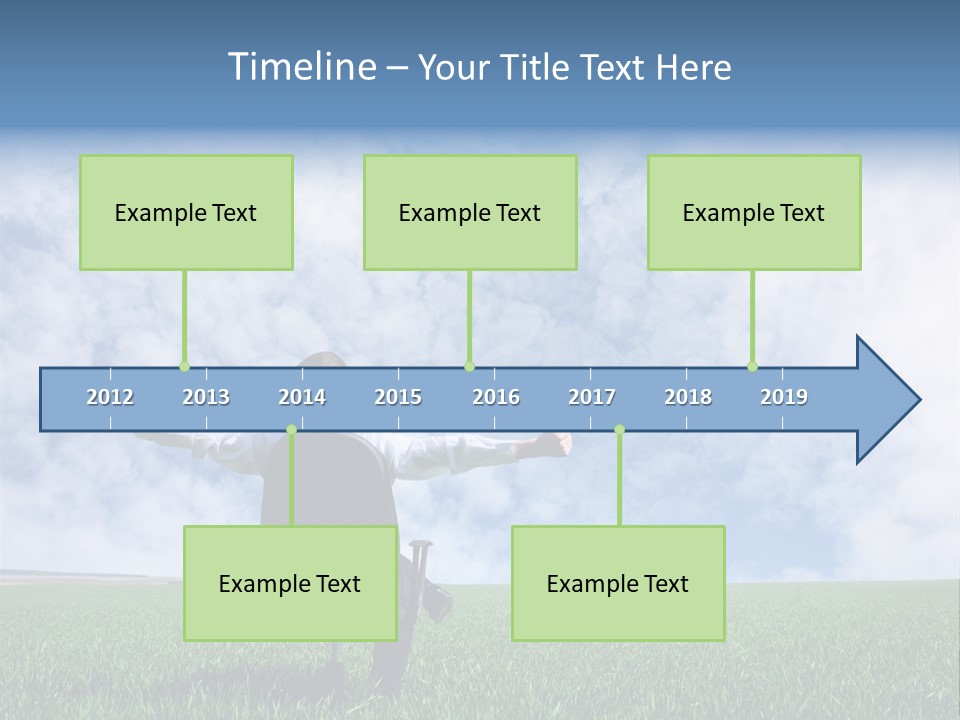 Timeline – Your Title Text Here

Example Text

Example Text

Example Text

2012 2013 2014 2015 2016 2017 2018 2019

Example Text

Example Text